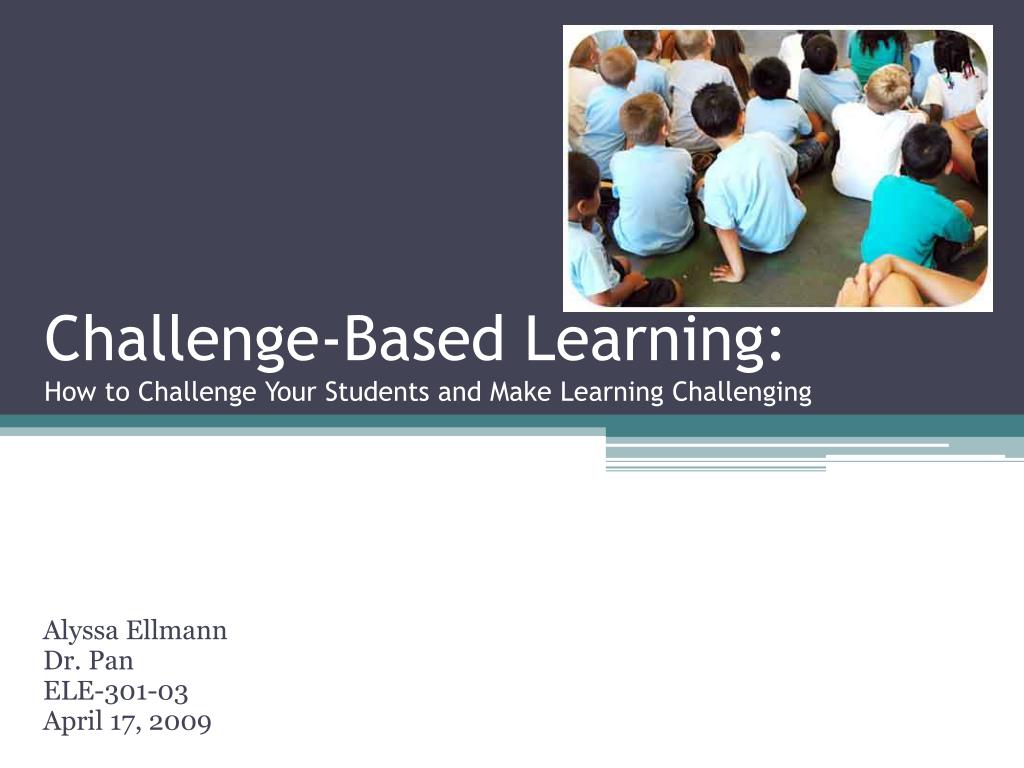 Challenge-Based Learning:
How to Challenge Your Students and Make Learning Challenging

Alyssa Ellmann
Dr. Pan
ELE-301-03
April 17, 2009